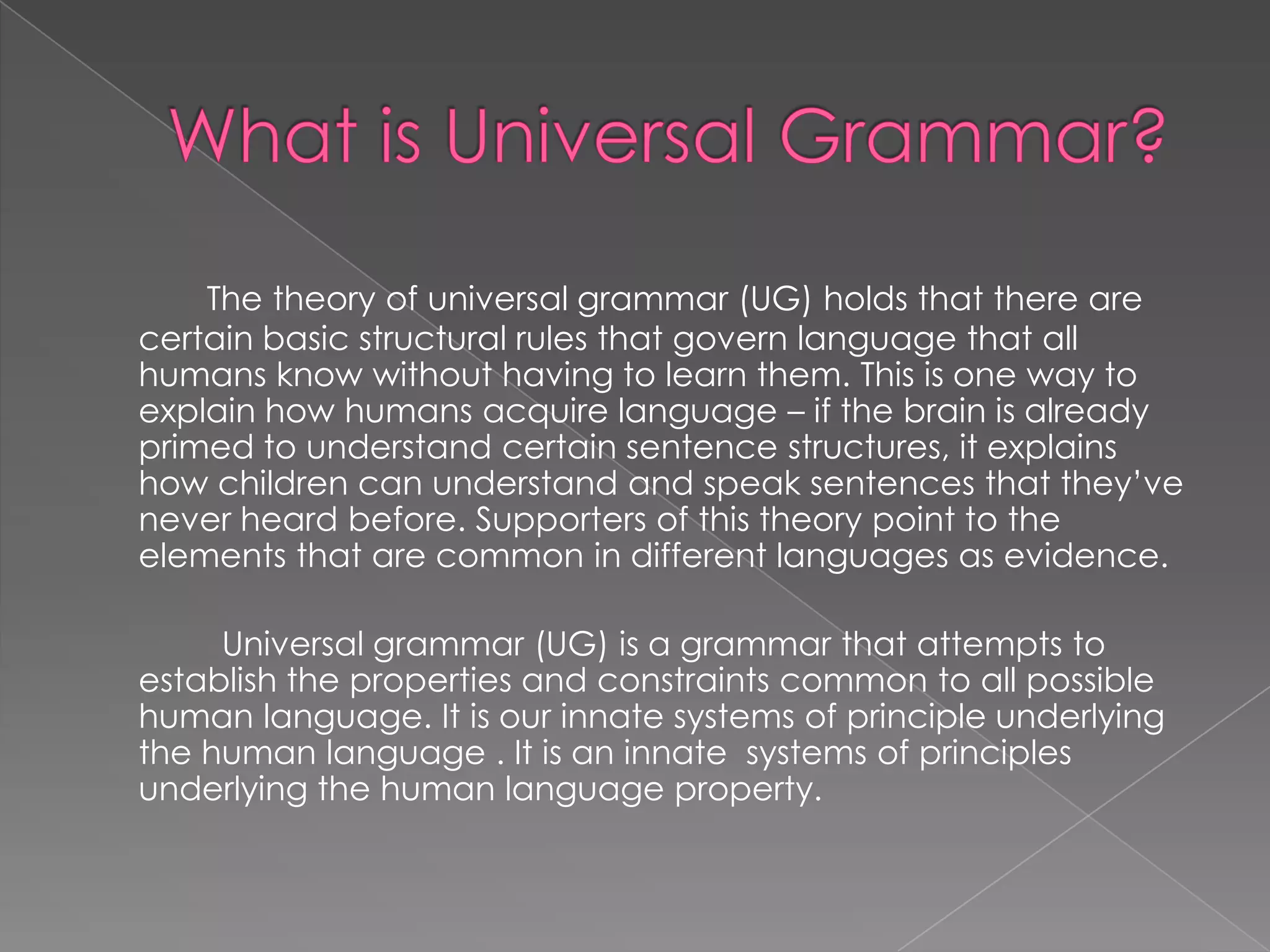 What is Universal Grammar?

The theory of universal grammar (UG) holds that there are certain basic structural rules that govern language that all humans know without having to learn them. This is one way to explain how humans acquire language – if the brain is already primed to understand certain sentence structures, it explains how children can understand and speak sentences that they've never heard before. Supporters of this theory point to the elements that are common in different languages as evidence.

Universal grammar (UG) is a grammar that attempts to establish the properties and constraints common to all possible human language. It is our innate systems of principle underlying the human language . It is an innate systems of principles underlying the human language property.